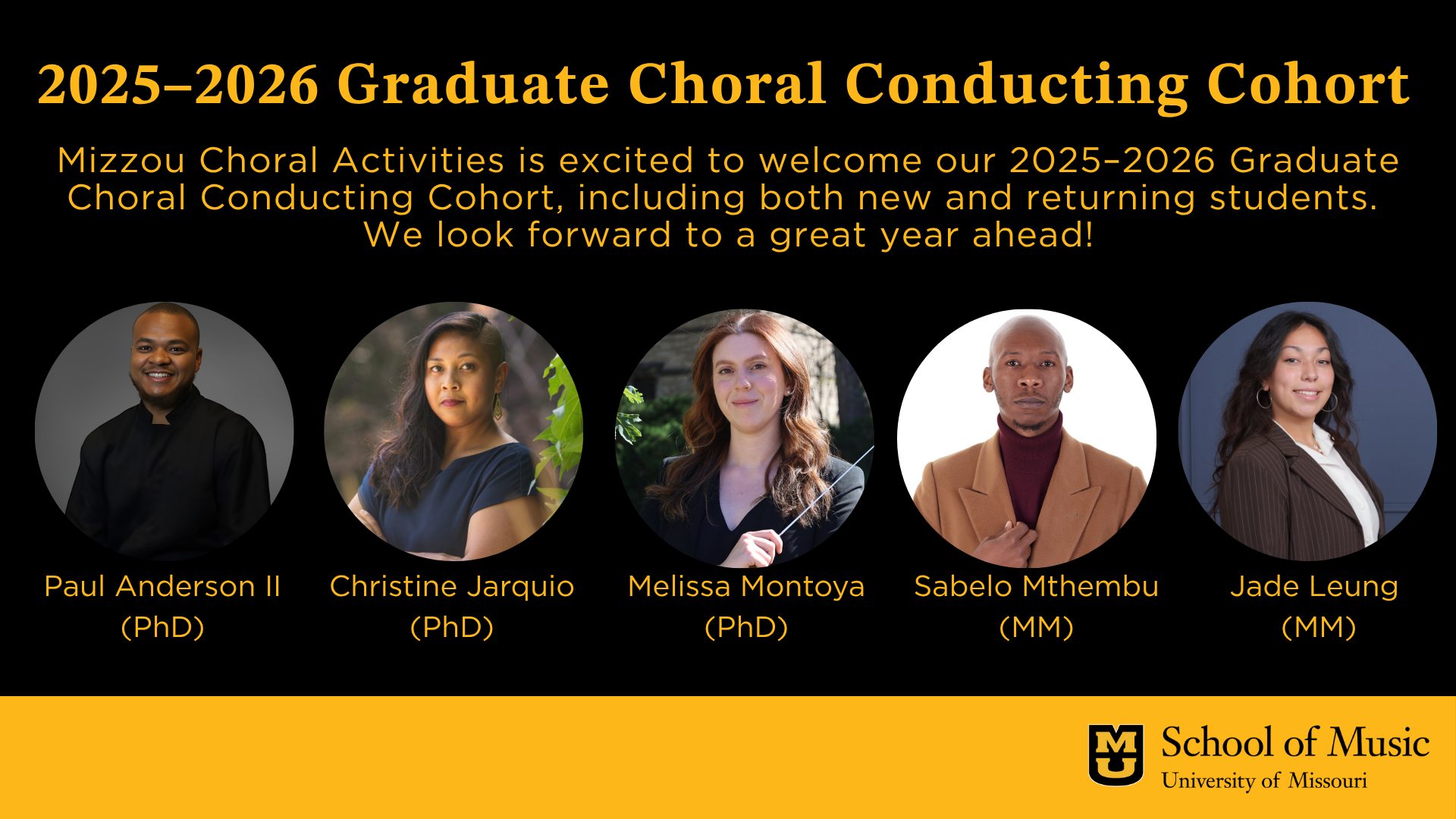 2025–2026 Graduate Choral Conducting Cohort

Mizzou Choral Activities is excited to welcome our 2025–2026 Graduate Choral Conducting Cohort, including both new and returning students. We look forward to a great year ahead!

Paul Anderson II (PhD)

Christine Jarquio (PhD)

Melissa Montoya (PhD)

Sabelo Mthembu (MM)

Jade Leung (MM)

MU School of Music University of Missouri